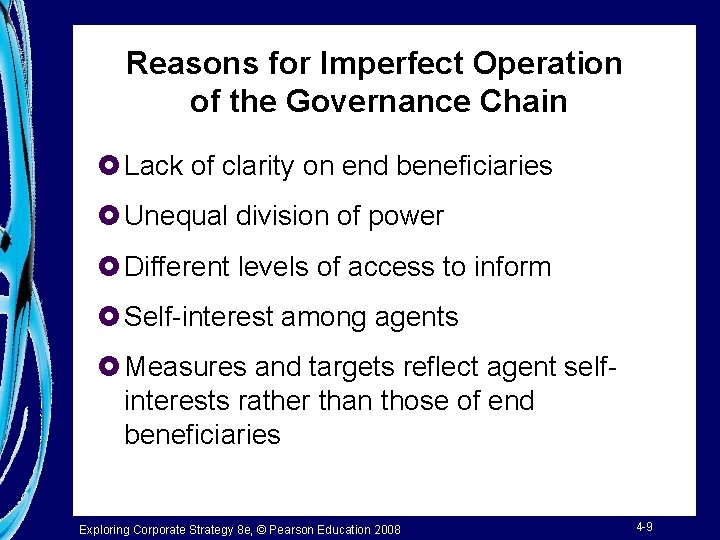 Reasons for Imperfect Operation of the Governance Chain

Lack of clarity on end beneficiaries

Unequal division of power

Different levels of access to inform

Self-interest among agents

Measures and targets reflect agent self-interests rather than those of end beneficiaries

Exploring Corporate Strategy 8e, © Pearson Education 2008

4-9